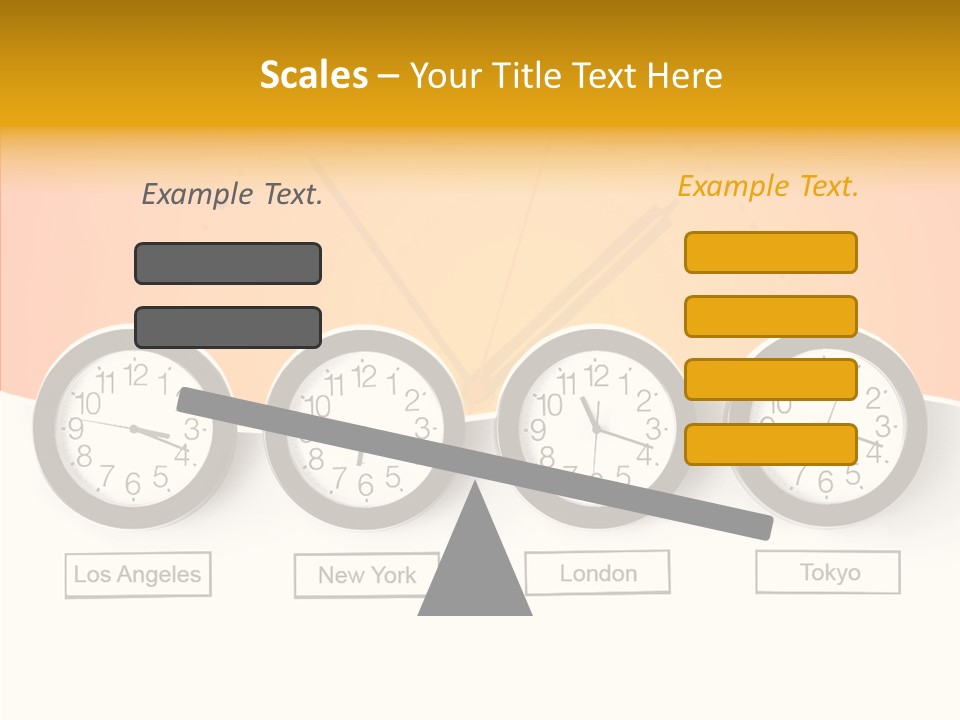 Scales – Your Title Text Here

Example Text.

Example Text.

Los Angeles

New York

London

Tokyo